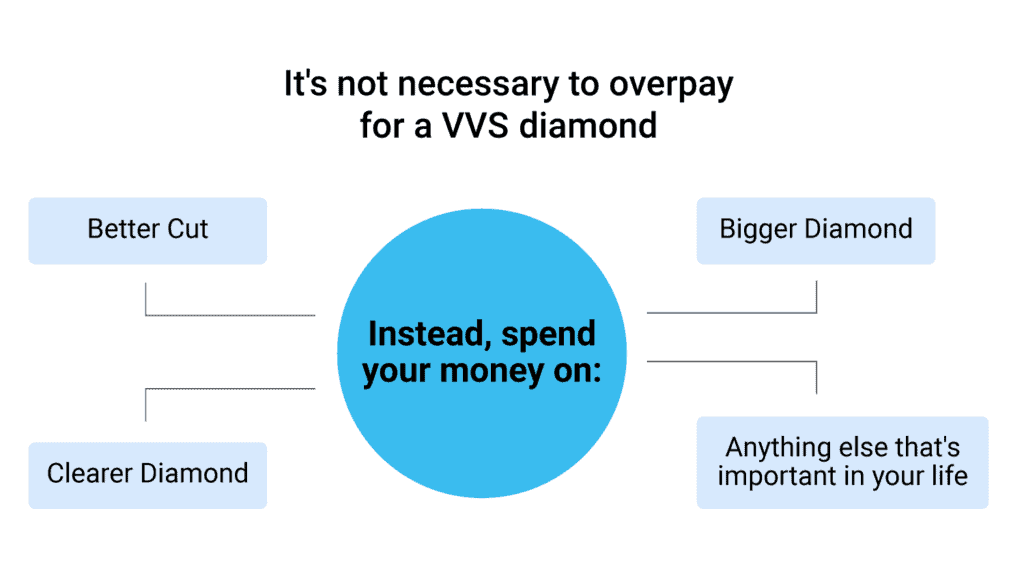 It's not necessary to overpay for a VVS diamond

Better Cut

Bigger Diamond

Instead, spend your money on:

Clearer Diamond

Anything else that's important in your life